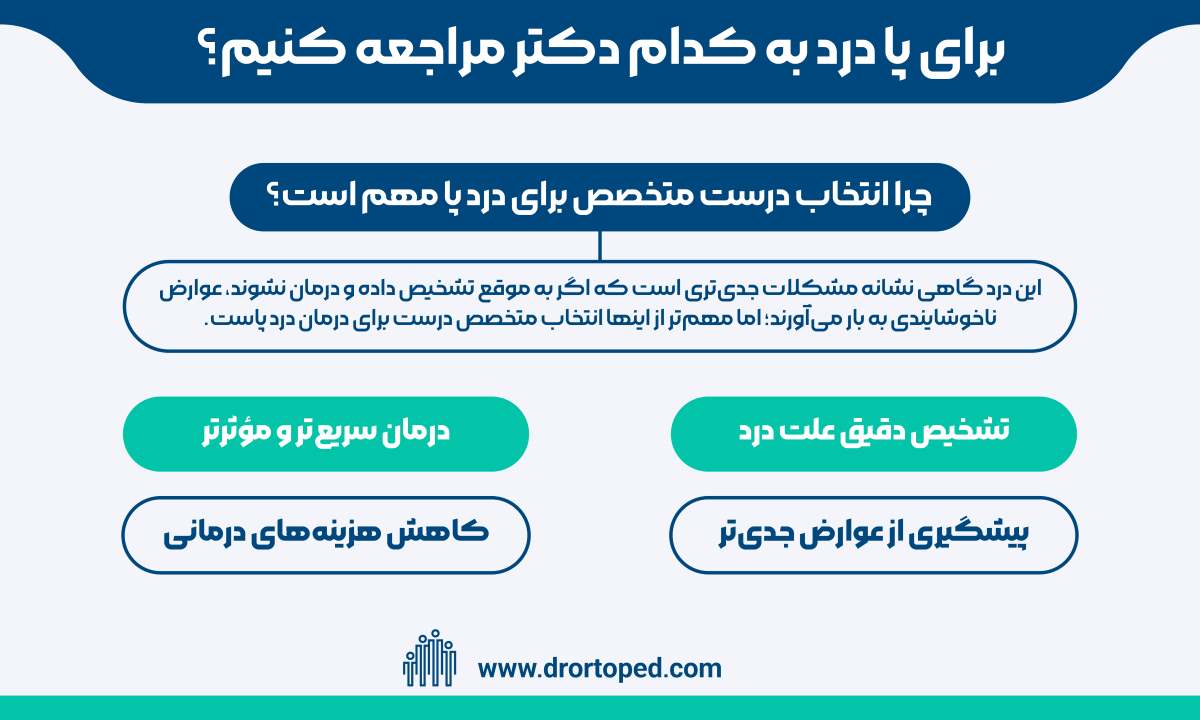 برای پا درد به کدام دکتر مراجعه کنیم؟

چرا انتخاب درست متخصص برای درد پا مهم است؟

این درد گاهی نشانه مشکلات جدی‌تری است که اگر به موقع تشخیص داده و درمان نشوند، عوارض ناخوشایندی به بار می‌آورند؛ اما مهم‌تر از اینها انتخاب متخصص درست برای درمان درد پاست.

تشخیص دقیق علت درد

درمان سریع‌تر و مؤثرتر

پیشگیری از عوارض جدی‌تر

کاهش هزینه‌های درمانی

www.drortoped.com